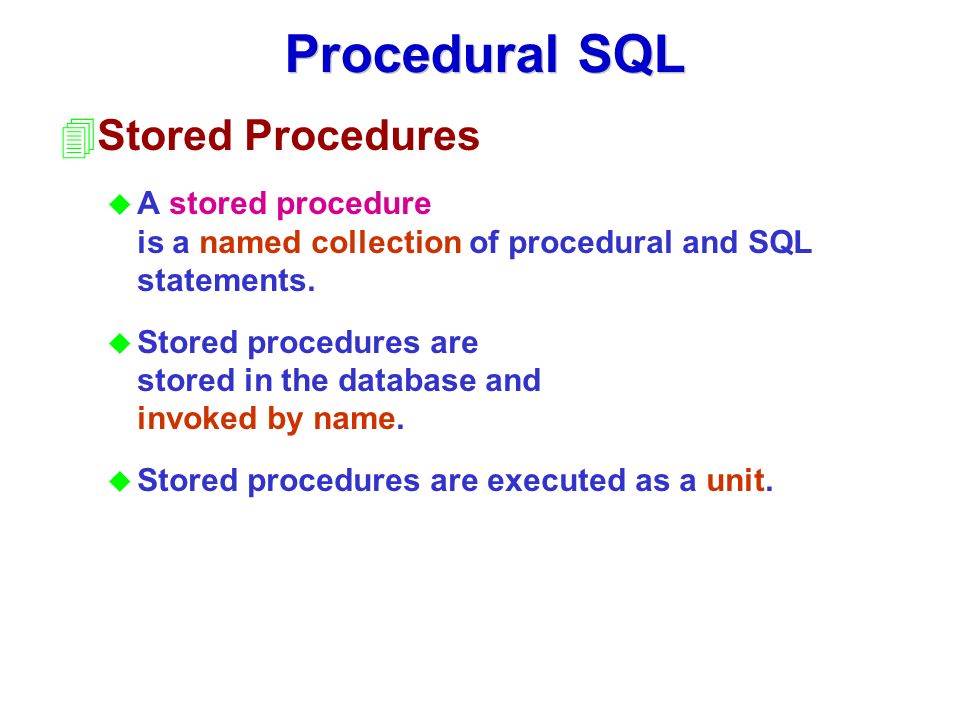 Procedural SQL

Stored Procedures

A stored procedure is a named collection of procedural and SQL statements.

Stored procedures are stored in the database and invoked by name.

Stored procedures are executed as a unit.